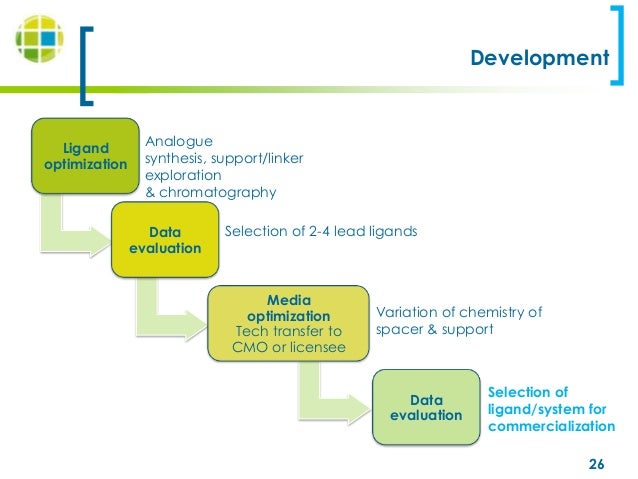 Development

Ligand optimization

Analogue synthesis, support/linker exploration & chromatography

Data evaluation

Selection of 2-4 lead ligands

Media optimization
Tech transfer to CMO or licensee

Variation of chemistry of spacer & support

Data evaluation

Selection of ligand/system for commercialization

26